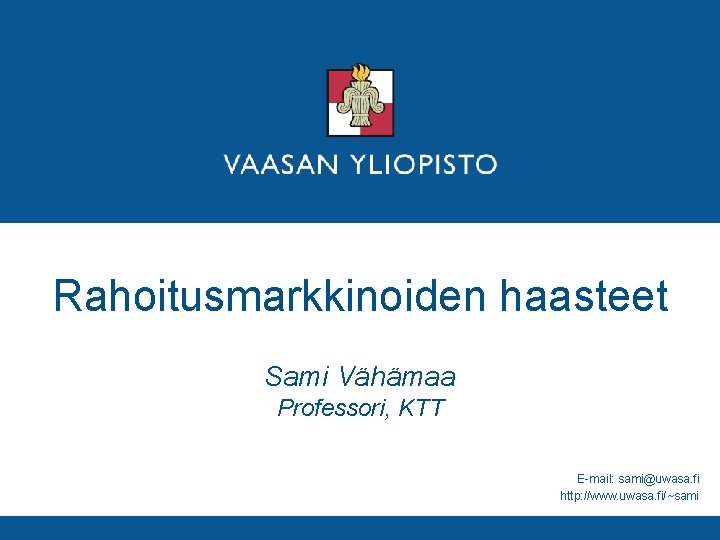 VAASAN YLIOPISTO

Rahoitusmarkkinoiden haasteet

Sami Vähämaa
Professori, KTT

E-mail: sami@uwasa.fi
http://www.uwasa.fi/~sami